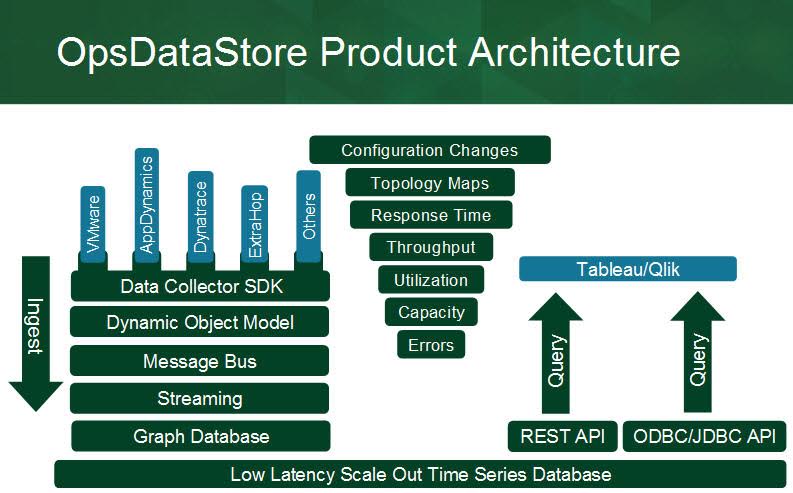 OpsDataStore Product Architecture

VMware
AppDynamics
Dynatrace
ExtraHop
Others

Ingest

Data Collector SDK
Dynamic Object Model
Message Bus
Streaming
Graph Database

Configuration Changes
Topology Maps
Response Time
Throughput
Utilization
Capacity
Errors

Tableau/Qlik

Query
Query

REST API
ODBC/JDBC API

Low Latency Scale Out Time Series Database